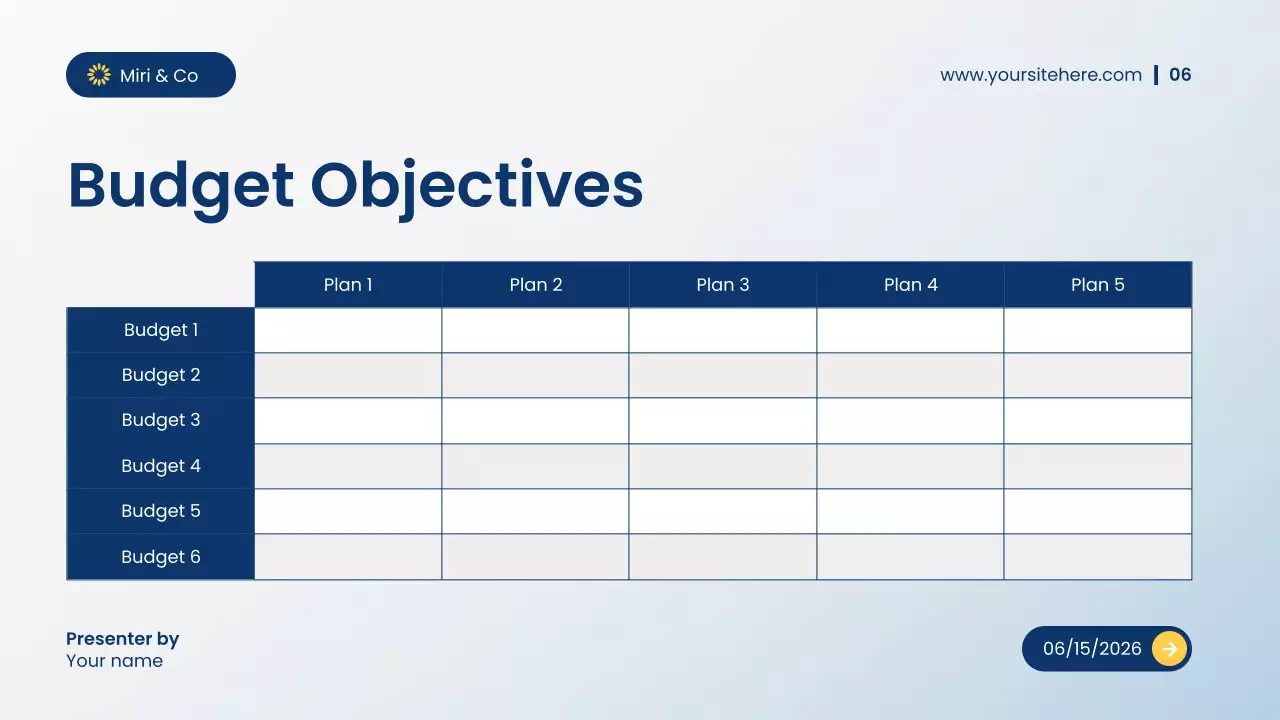 Miri & Co

www.yoursitehere.com | 06

Budget Objectives

| | Plan 1 | Plan 2 | Plan 3 | Plan 4 | Plan 5 |
|---|---|---|---|---|---|
| Budget 1 | | | | | |
| Budget 2 | | | | | |
| Budget 3 | | | | | |
| Budget 4 | | | | | |
| Budget 5 | | | | | |
| Budget 6 | | | | | |

Presenter by
Your name

06/15/2026